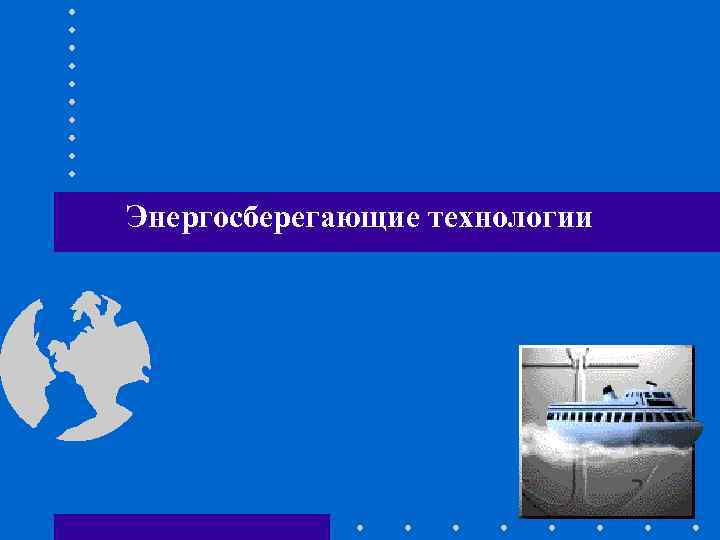 Энергосберегающие технологии